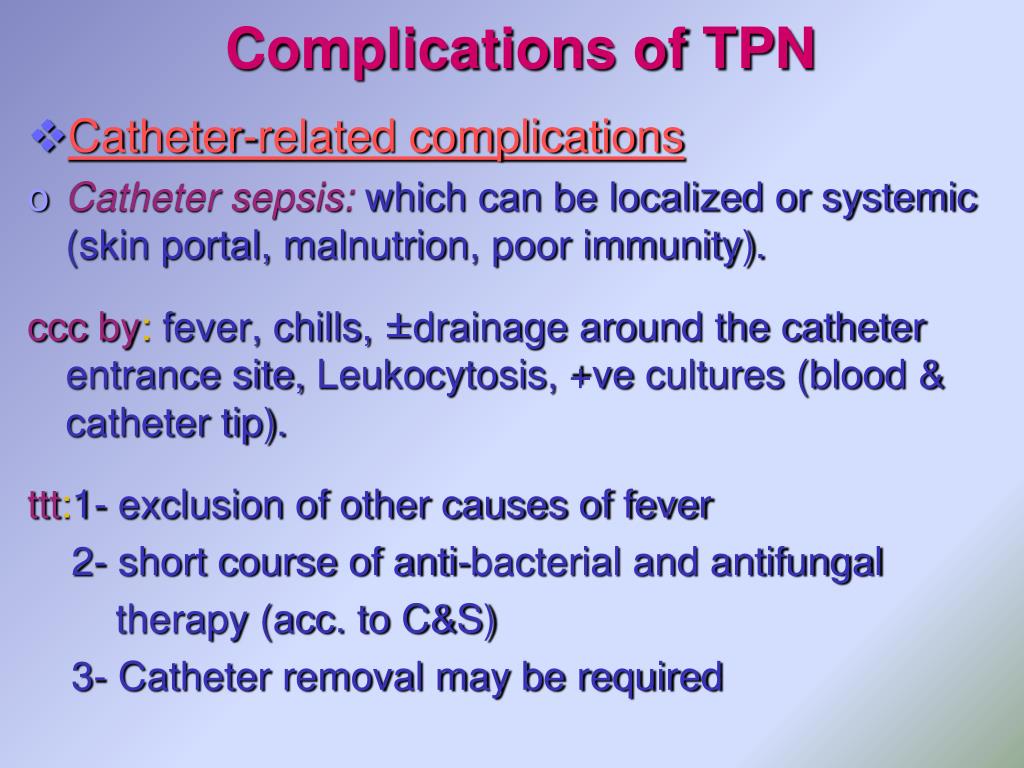 Complications of TPN

❖Catheter-related complications

o Catheter sepsis: which can be localized or systemic (skin portal, malnutrion, poor immunity).

ccc by: fever, chills, ±drainage around the catheter entrance site, Leukocytosis, +ve cultures (blood & catheter tip).

ttt:1- exclusion of other causes of fever

2- short course of anti-bacterial and antifungal therapy (acc. to C&S)

3- Catheter removal may be required